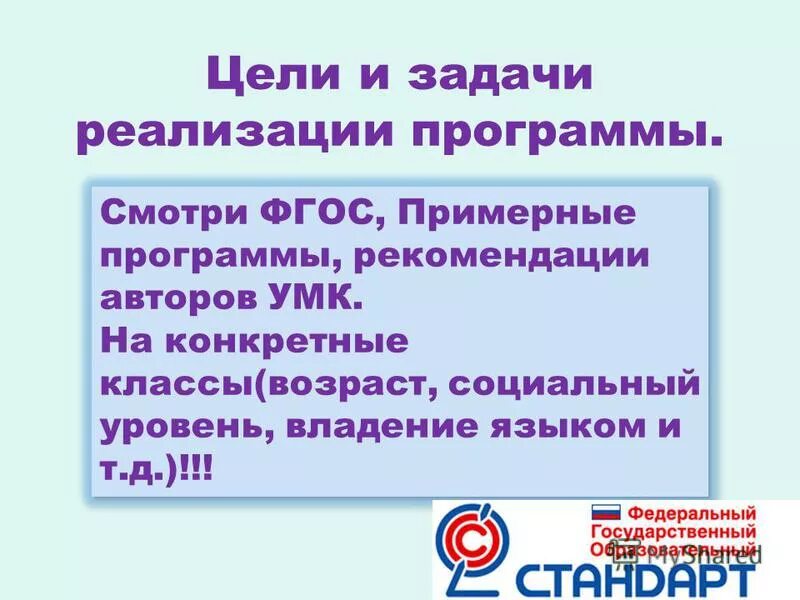 Цели и задачи реализации программы.

Смотри ФГОС, Примерные программы, рекомендации авторов УМК.
На конкретные классы(возраст, социальный уровень, владение языком и т.д.)!!!

Федеральный Государственный Образовательный
СТАНДАРТ

MyShared